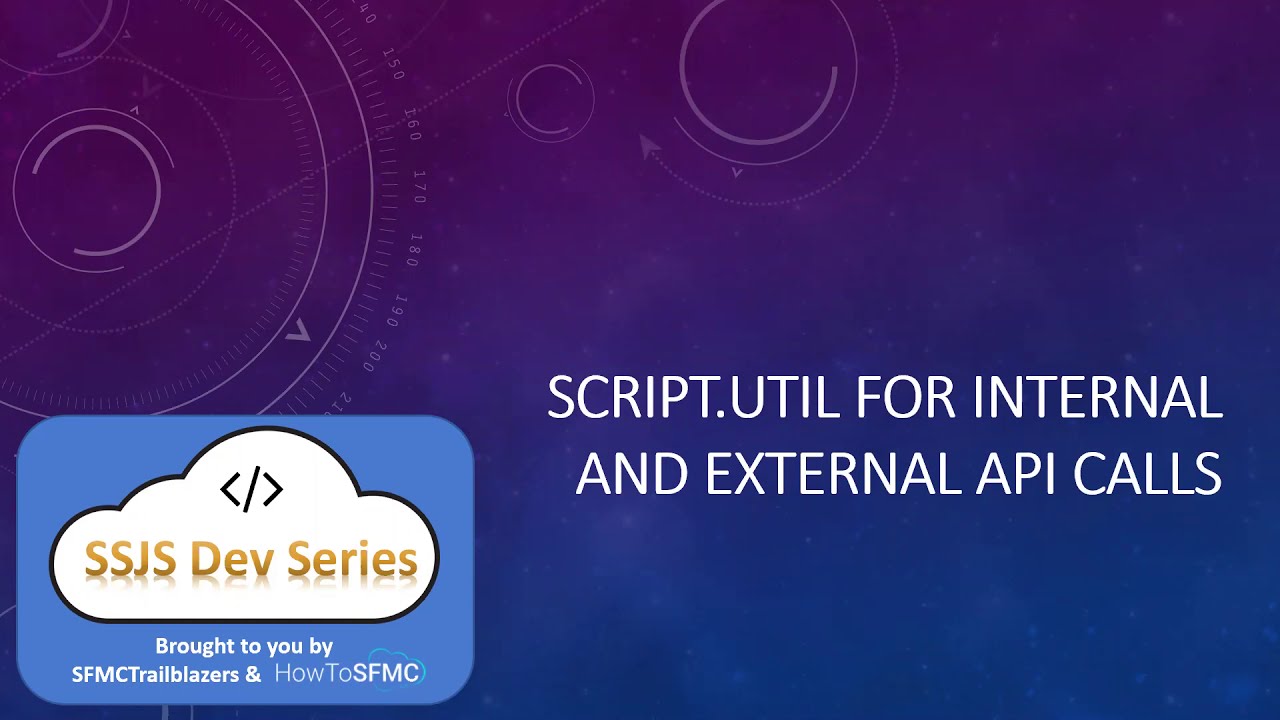 140
150
160
170
180
190
200
210

SCRIPT.UTIL FOR INTERNAL AND EXTERNAL API CALLS

</>
SSJS Dev Series
Brought to you by
SFMCTrailblazers & HowToSFMC